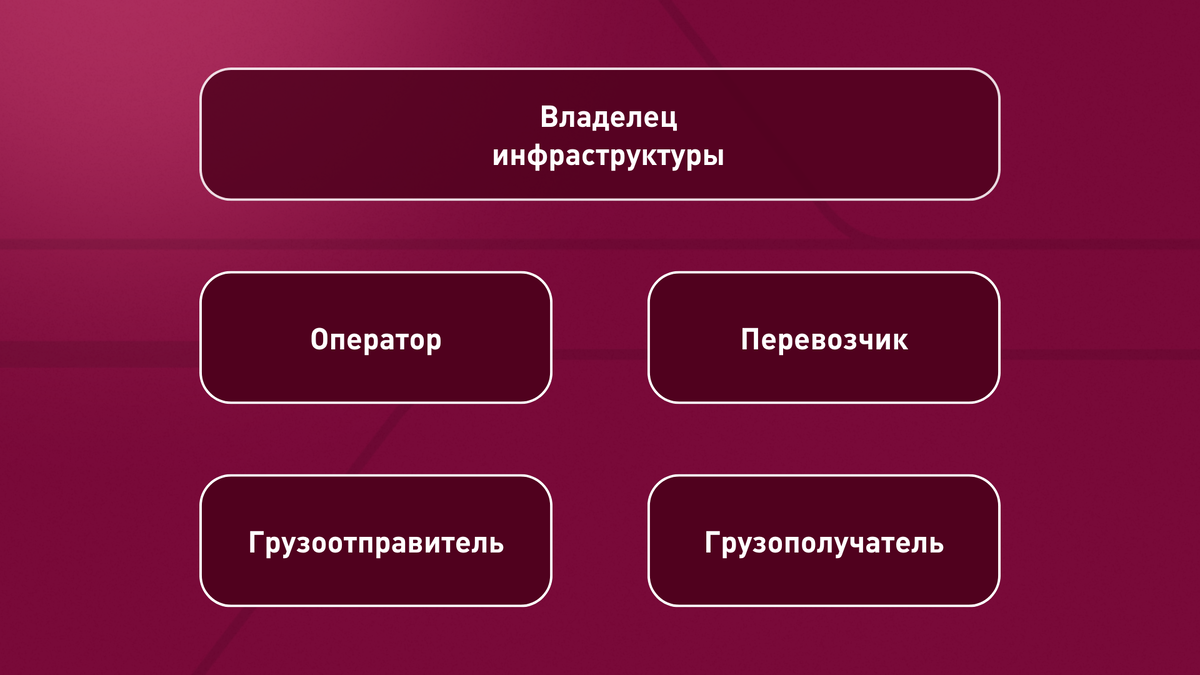 Владелец инфраструктуры

Оператор

Перевозчик

Грузоотправитель

Грузополучатель